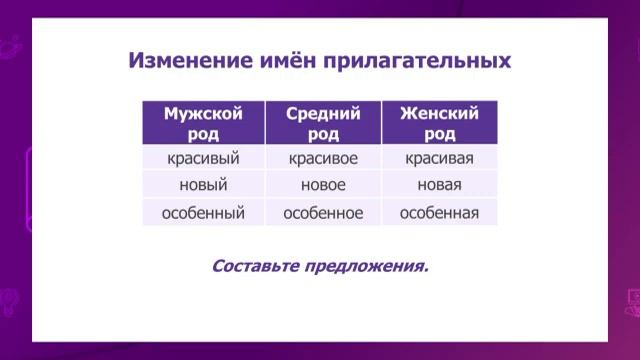 Изменение имён прилагательных

| Мужской род | Средний род | Женский род |
|---|---|---|
| красивый | красивое | красивая |
| новый | новое | новая |
| особенный | особенное | особенная |

Составьте предложения.